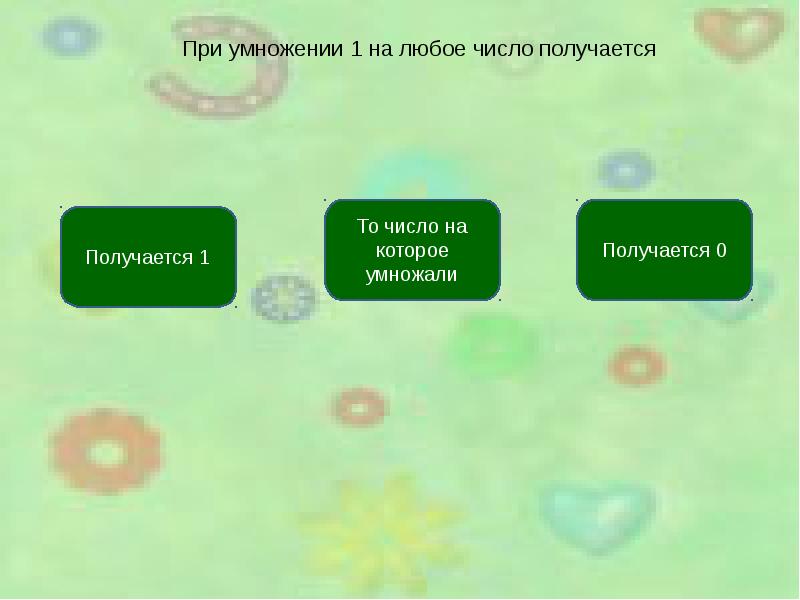 При умножении 1 на любое число получается

Получается 1

То число на которое умножали

Получается 0